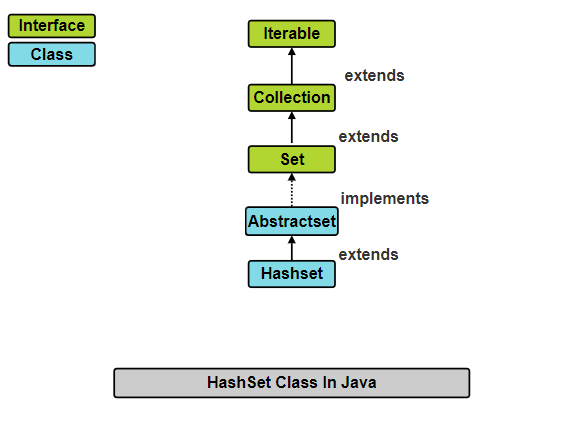 Interface
Class

Iterable
extends
Collection
extends
Set
implements
Abstractset
extends
Hashset

HashSet Class In Java